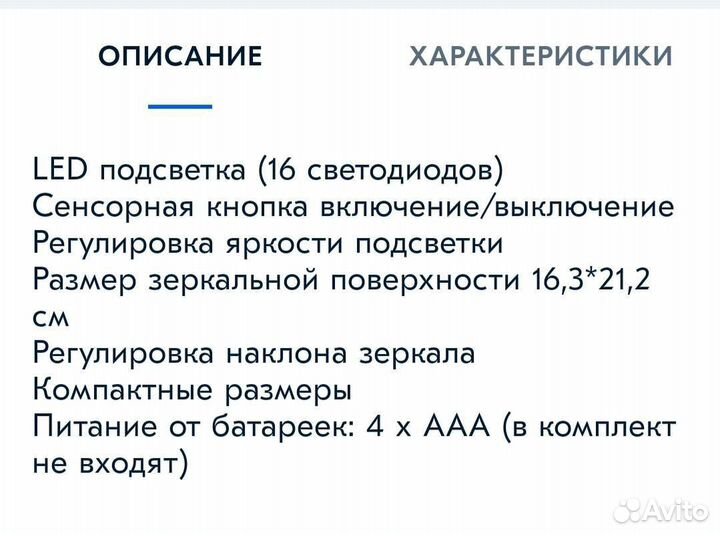 ОПИСАНИЕ

ХАРАКТЕРИСТИКИ

LED подсветка (16 светодиодов)
Сенсорная кнопка включение/выключение
Регулировка яркости подсветки
Размер зеркальной поверхности 16,3*21,2 см
Регулировка наклона зеркала
Компактные размеры
Питание от батареек: 4 х ААА (в комплект не входят)

Avito